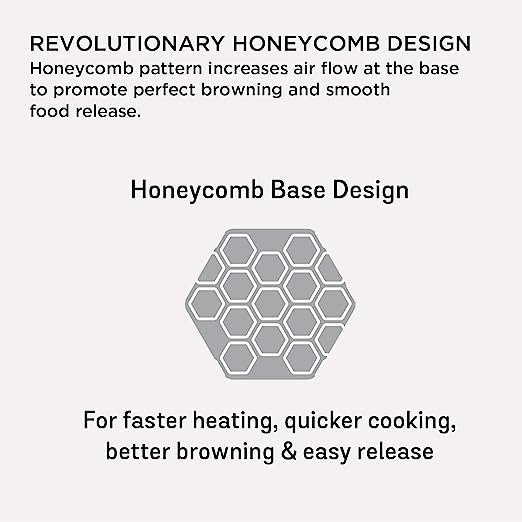 REVOLUTIONARY HONEYCOMB DESIGN
Honeycomb pattern increases air flow at the base to promote perfect browning and smooth food release.

Honeycomb Base Design

For faster heating, quicker cooking, better browning & easy release